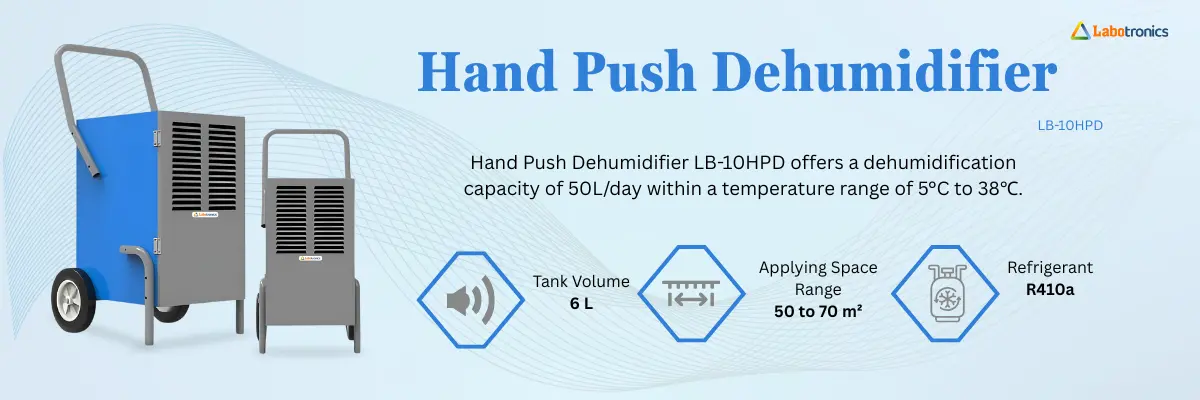 Labotronics

Hand Push Dehumidifier

LB-10HPD

Hand Push Dehumidifier LB-10HPD offers a dehumidification capacity of 50L/day within a temperature range of 5°C to 38°C.

Tank Volume
6 L

Applying Space Range
50 to 70 m²

Refrigerant
R410a